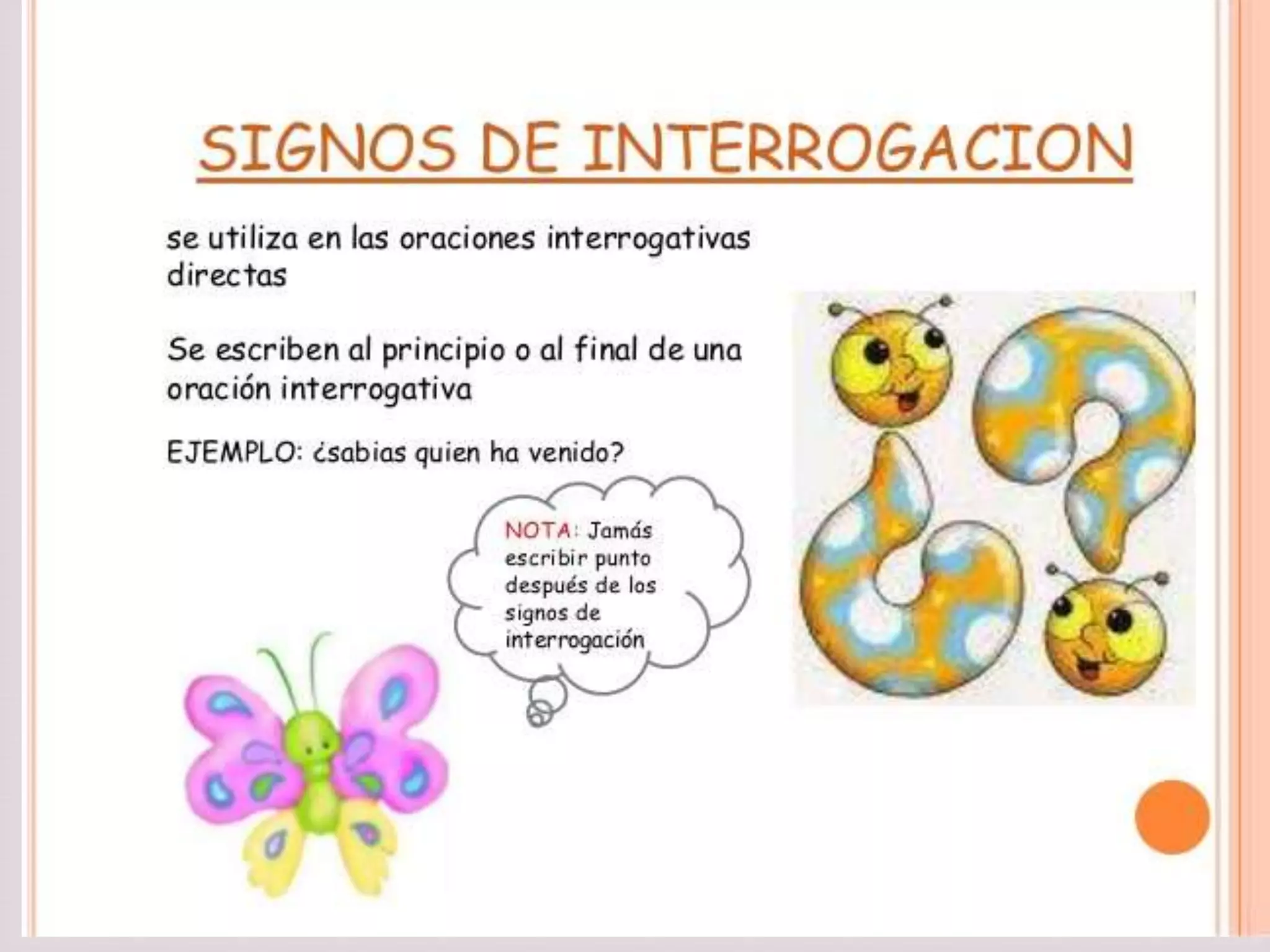 SIGNOS DE INTERROGACION

se utiliza en las oraciones interrogativas directas

Se escriben al principio o al final de una oración interrogativa

EJEMPLO: ¿sabias quien ha venido?

NOTA: Jamás escribir punto después de los signos de interrogación